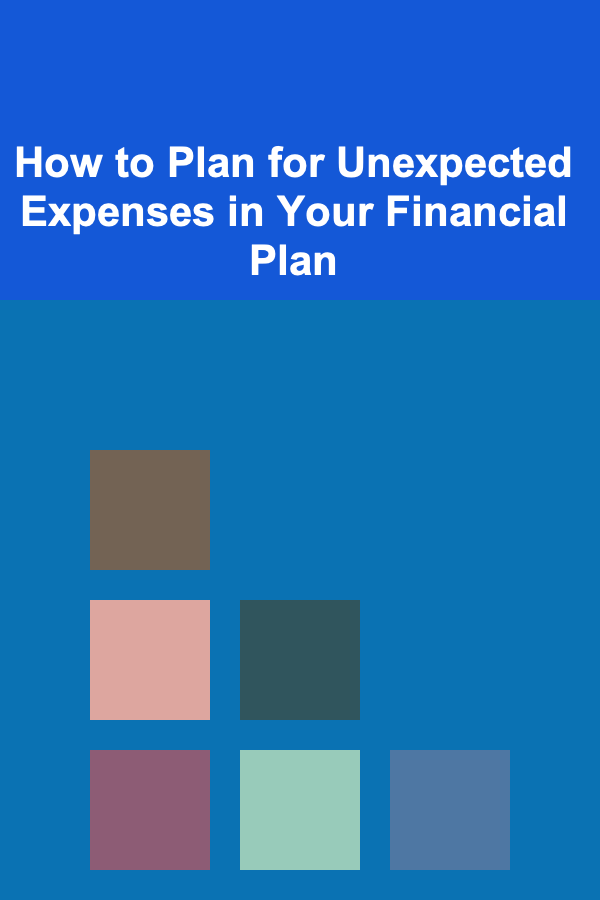 How to Plan for Unexpected Expenses in Your Financial Plan